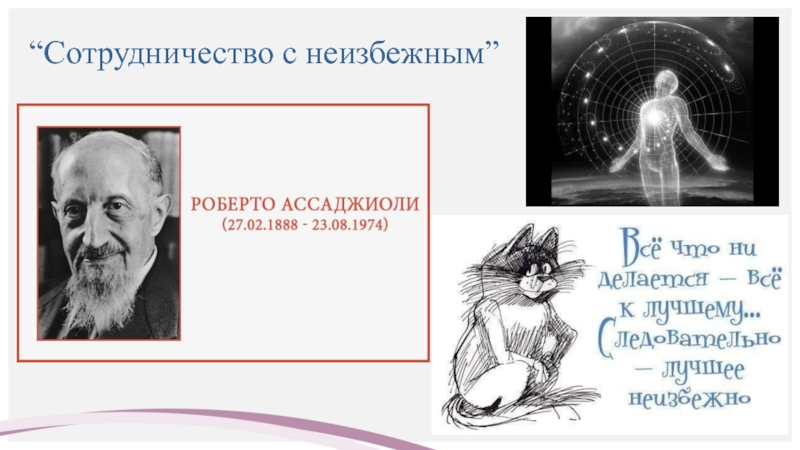 “Сотрудничество с неизбежным”

РОБЕРТО АССАДЖИОЛИ
(27.02.1888 - 23.08.1974)

Всё что ни делается — всё к лучшему... Следовательно — лучшее неизбежно